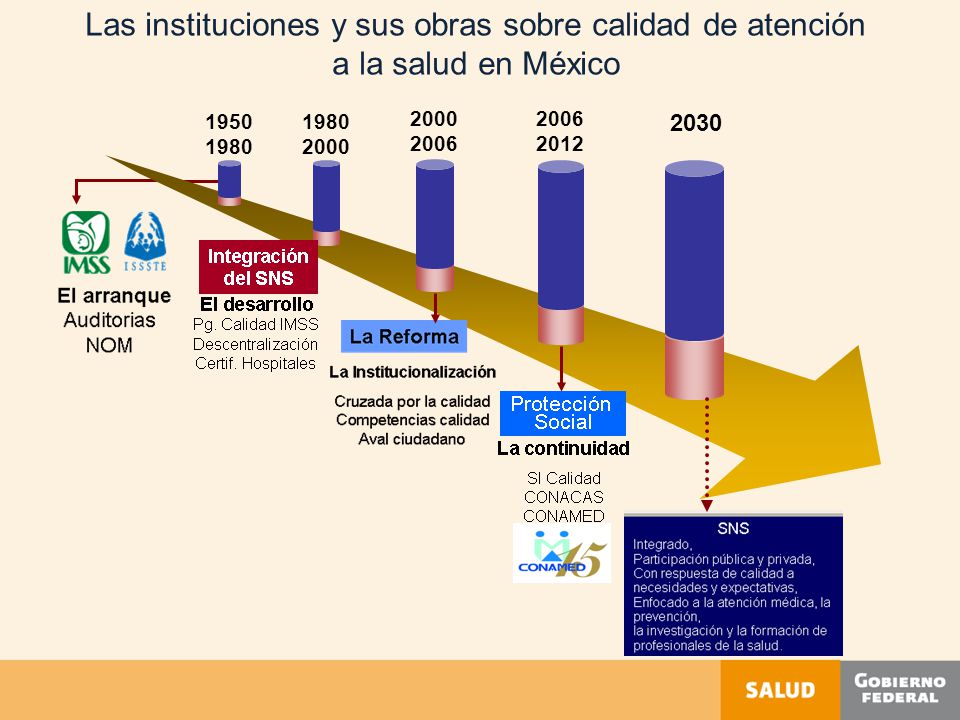 Las instituciones y sus obras sobre calidad de atención a la salud en México

1950
1980

1980
2000

2000
2006

2006
2012

2030

IMSS

ISSSTE

El arranque
Auditorias
NOM

Integración del SNS

El desarrollo
Pg. Calidad IMSS
Descentralización
Certif. Hospitales

La Reforma

La Institucionalización

Cruzada por la calidad
Competencias calidad
Aval ciudadano

Protección Social

La continuidad

SI Calidad
CONACAS
CONAMED

CONAMED 15

SNS
Integrado,
Participación pública y privada,
Con respuesta de calidad a necesidades y expectativas,
Enfocado a la atención médica, la prevención,
la investigación y la formación de profesionales de la salud.

SALUD

GOBIERNO FEDERAL